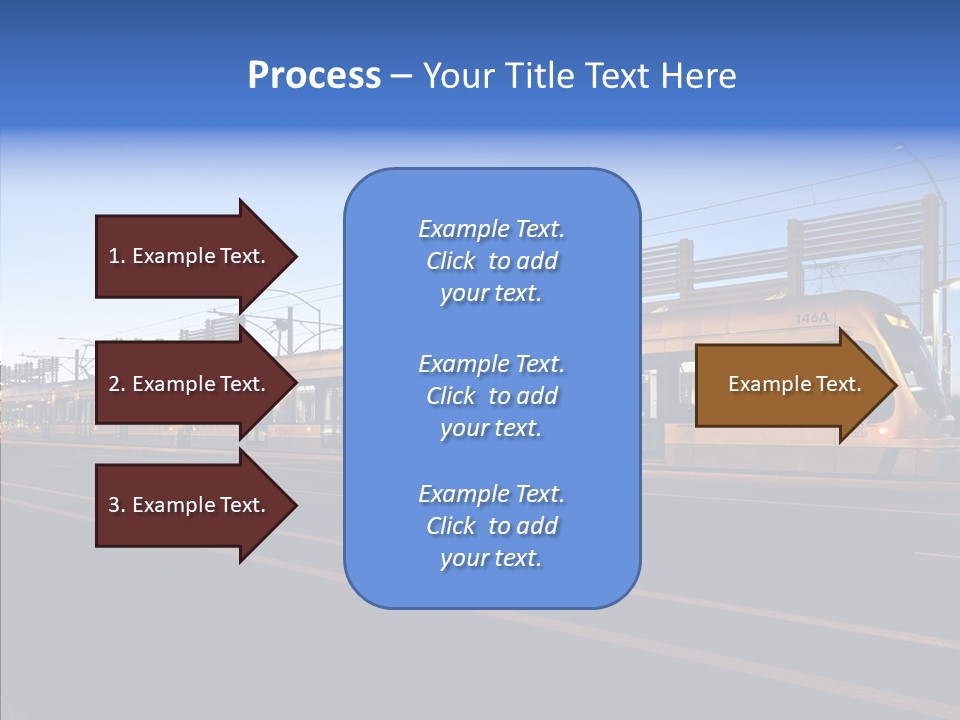 Process – Your Title Text Here

1. Example Text.

2. Example Text.

3. Example Text.

Example Text. Click to add your text.

Example Text. Click to add your text.

Example Text. Click to add your text.

Example Text.

146A